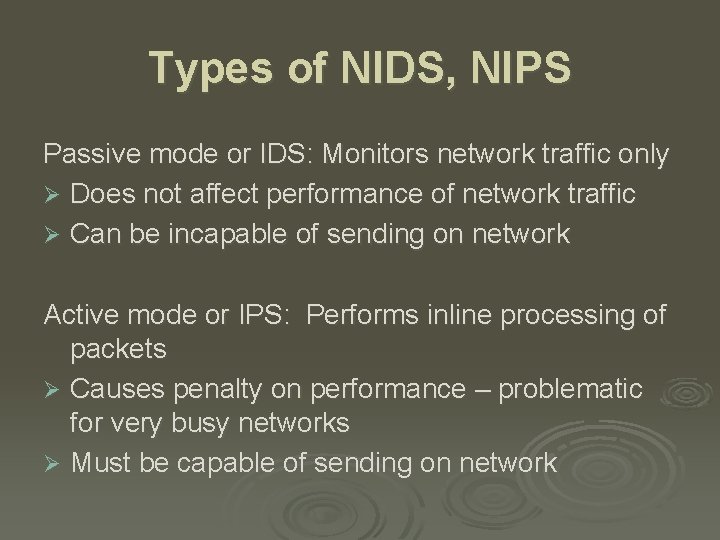 Types of NIDS, NIPS

Passive mode or IDS: Monitors network traffic only
➢ Does not affect performance of network traffic
➢ Can be incapable of sending on network

Active mode or IPS: Performs inline processing of packets
➢ Causes penalty on performance – problematic for very busy networks
➢ Must be capable of sending on network